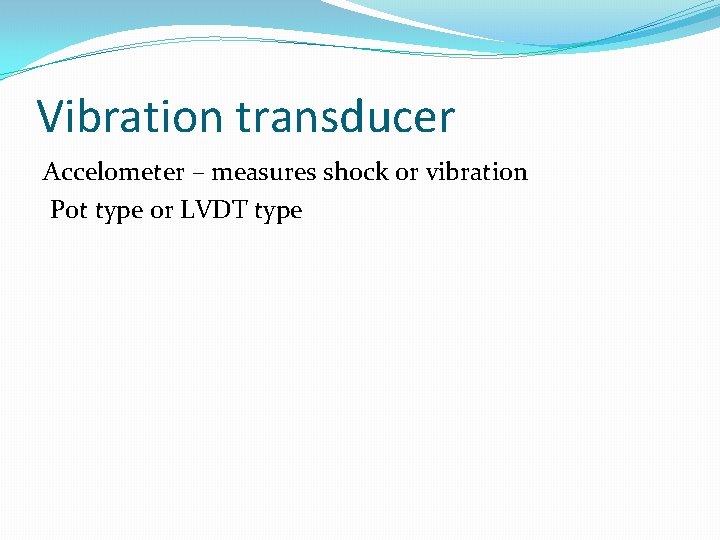 Vibration transducer

Accelometer – measures shock or vibration
Pot type or LVDT type